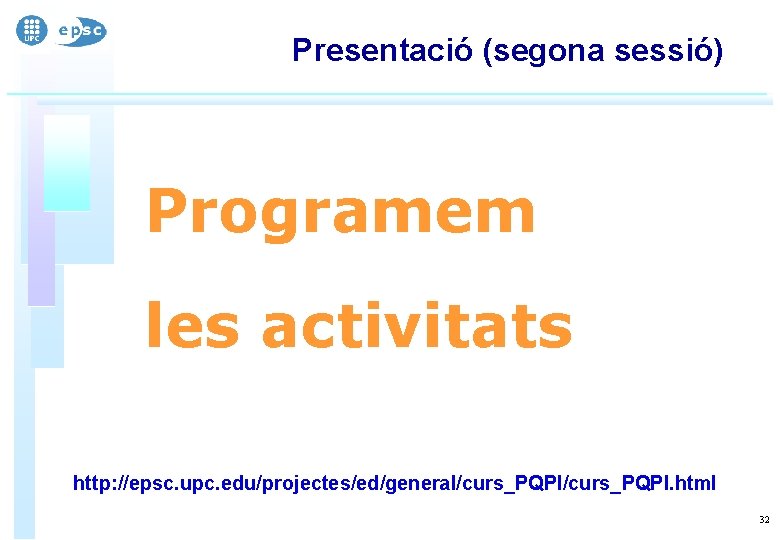 UPC epsc

Presentació (segona sessió)

Programem

les activitats

http://epsc.upc.edu/projectes/ed/general/curs_PQPI/curs_PQPI.html

32